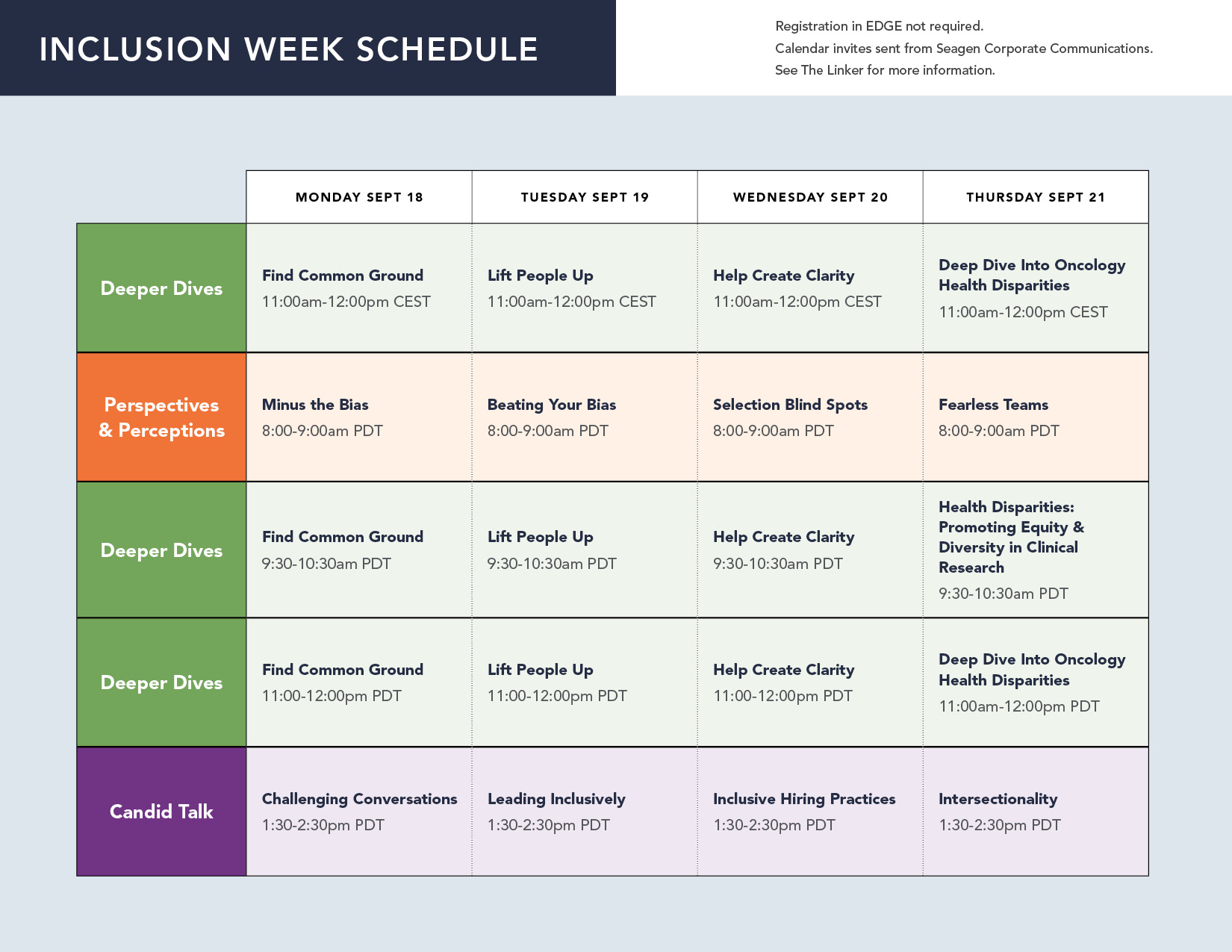 INCLUSION WEEK SCHEDULE

Registration in EDGE not required.
Calendar invites sent from Seagen Corporate Communications.
See The Linker for more information.

| | MONDAY SEPT 18 | TUESDAY SEPT 19 | WEDNESDAY SEPT 20 | THURSDAY SEPT 21 |
|---|---|---|---|---|
| Deeper Dives | Find Common Ground 11:00am-12:00pm CEST | Lift People Up 11:00am-12:00pm CEST | Help Create Clarity 11:00am-12:00pm CEST | Deep Dive Into Oncology Health Disparities 11:00am-12:00pm CEST |
| Perspectives & Perceptions | Minus the Bias 8:00-9:00am PDT | Beating Your Bias 8:00-9:00am PDT | Selection Blind Spots 8:00-9:00am PDT | Fearless Teams 8:00-9:00am PDT |
| Deeper Dives | Find Common Ground 9:30-10:30am PDT | Lift People Up 9:30-10:30am PDT | Help Create Clarity 9:30-10:30am PDT | Health Disparities: Promoting Equity & Diversity in Clinical Research 9:30-10:30am PDT |
| Deeper Dives | Find Common Ground 11:00-12:00pm PDT | Lift People Up 11:00-12:00pm PDT | Help Create Clarity 11:00-12:00pm PDT | Deep Dive Into Oncology Health Disparities 11:00am-12:00pm PDT |
| Candid Talk | Challenging Conversations 1:30-2:30pm PDT | Leading Inclusively 1:30-2:30pm PDT | Inclusive Hiring Practices 1:30-2:30pm PDT | Intersectionality 1:30-2:30pm PDT |